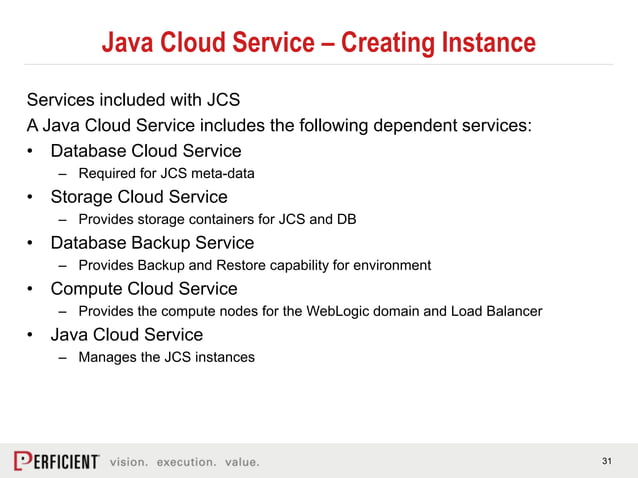 Java Cloud Service – Creating Instance

Services included with JCS

A Java Cloud Service includes the following dependent services:

• Database Cloud Service
  – Required for JCS meta-data
• Storage Cloud Service
  – Provides storage containers for JCS and DB
• Database Backup Service
  – Provides Backup and Restore capability for environment
• Compute Cloud Service
  – Provides the compute nodes for the WebLogic domain and Load Balancer
• Java Cloud Service
  – Manages the JCS instances

PERFICIENT vision. execution. value.

31